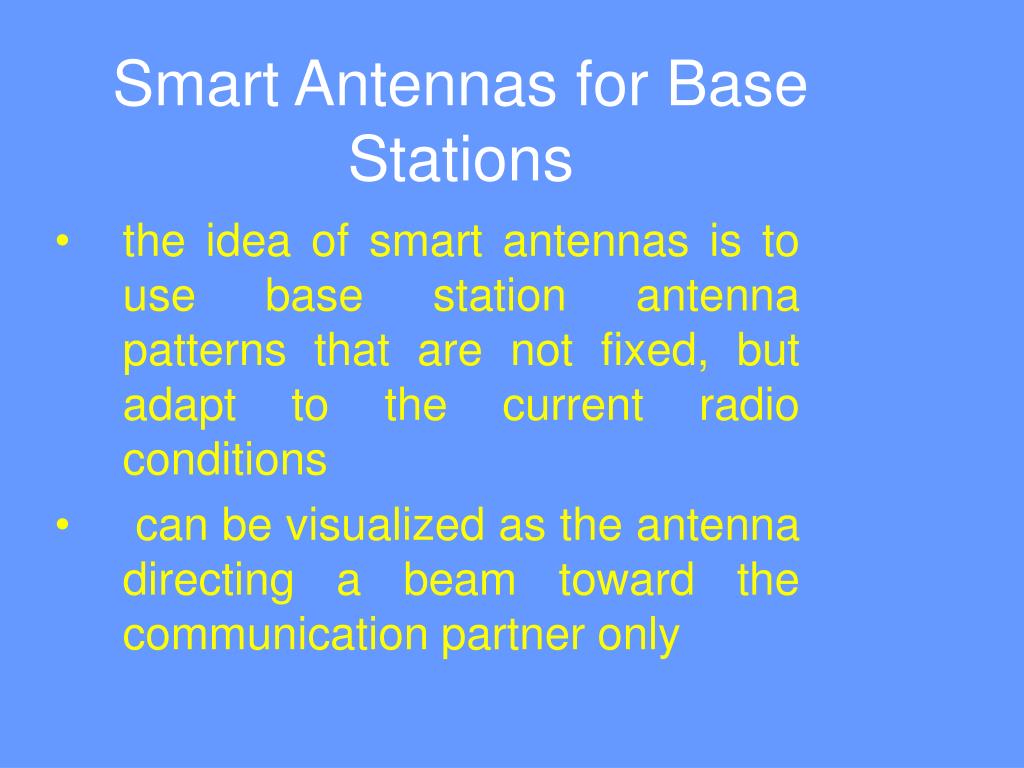 Smart Antennas for Base Stations

• the idea of smart antennas is to use base station antenna patterns that are not fixed, but adapt to the current radio conditions

• can be visualized as the antenna directing a beam toward the communication partner only